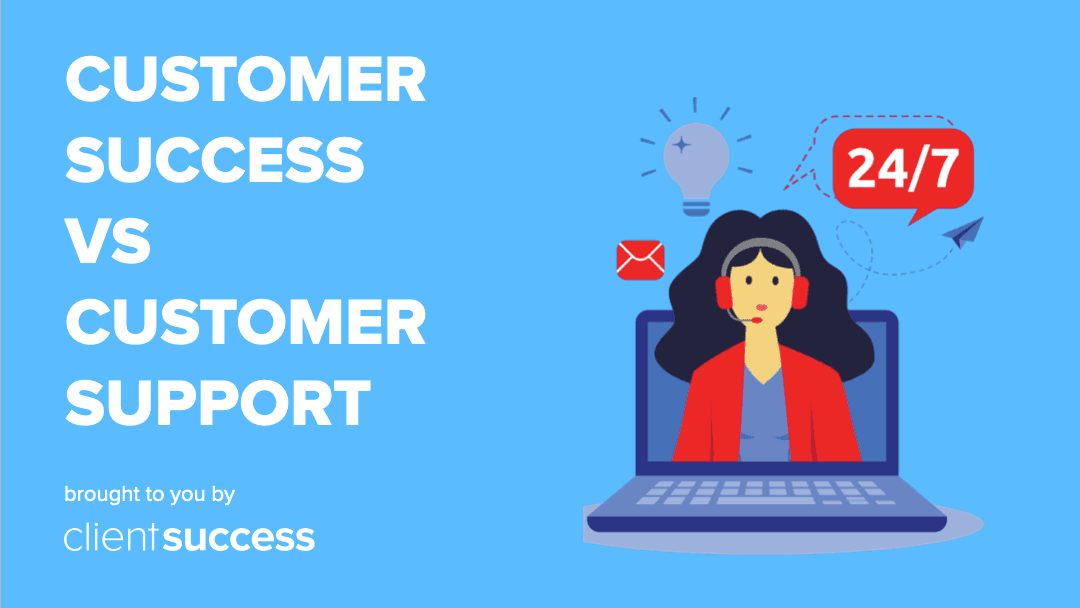 CUSTOMER SUCCESS VS CUSTOMER SUPPORT

brought to you by

clientsuccess

24/7